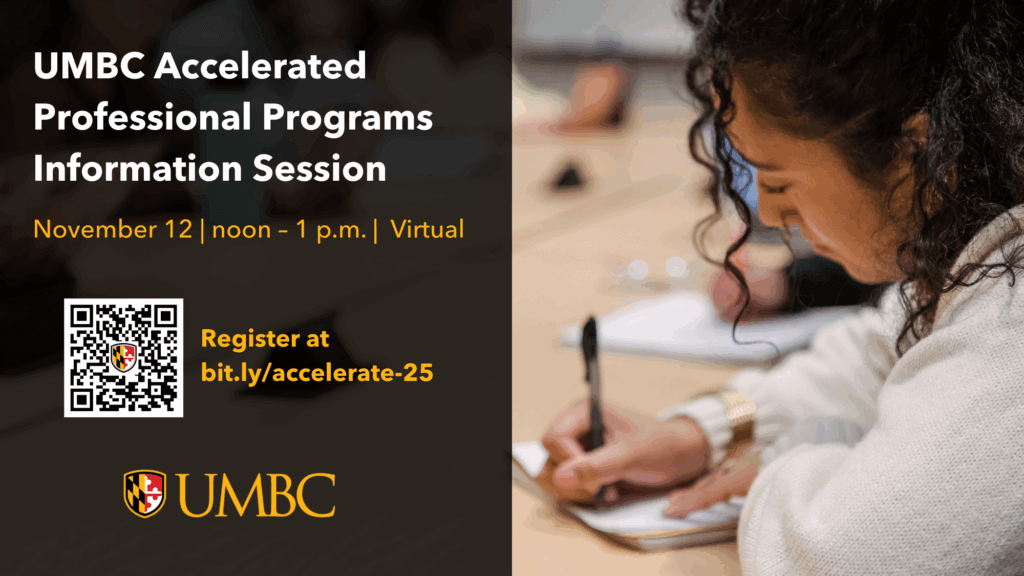 UMBC Accelerated Professional Programs Information Session

November 12 | noon – 1 p.m. | Virtual

Register at bit.ly/accelerate-25

UMBC